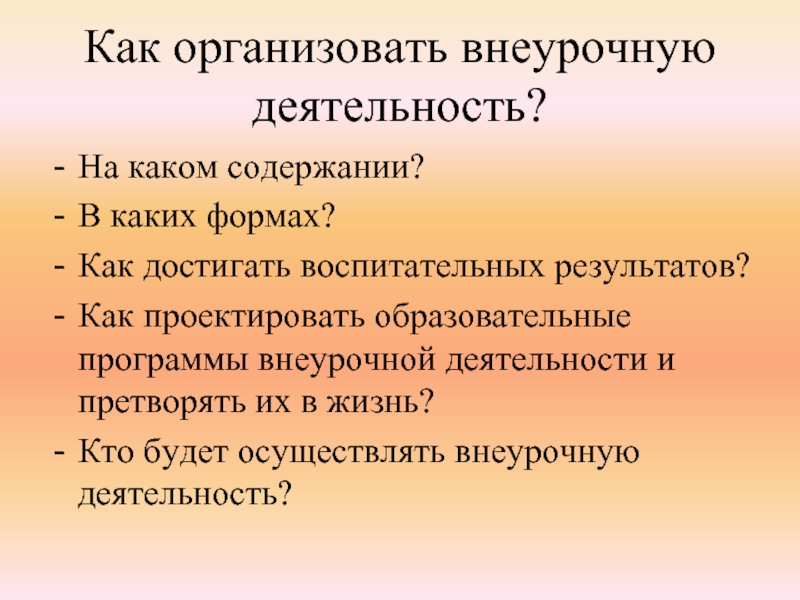 Как организовать внеурочную деятельность?

- На каком содержании?
- В каких формах?
- Как достигать воспитательных результатов?
- Как проектировать образовательные программы внеурочной деятельности и претворять их в жизнь?
- Кто будет осуществлять внеурочную деятельность?